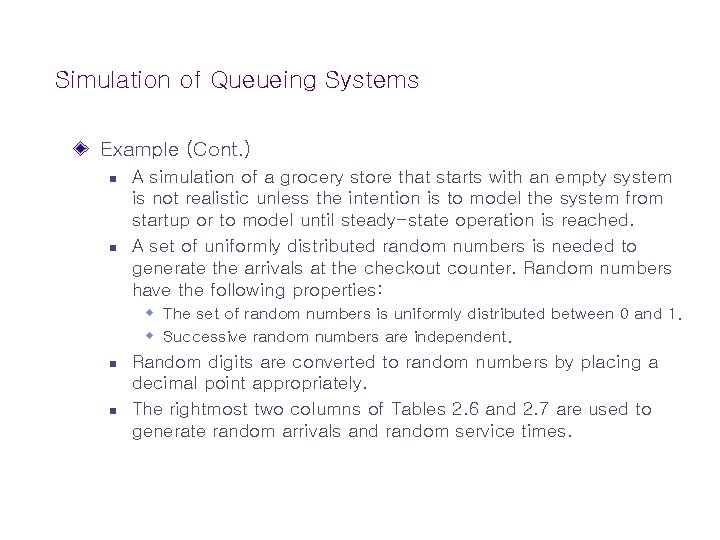 Simulation of Queueing Systems

Example (Cont.)

A simulation of a grocery store that starts with an empty system is not realistic unless the intention is to model the system from startup or to model until steady-state operation is reached.

A set of uniformly distributed random numbers is needed to generate the arrivals at the checkout counter. Random numbers have the following properties:

The set of random numbers is uniformly distributed between 0 and 1.

Successive random numbers are independent.

Random digits are converted to random numbers by placing a decimal point appropriately.

The rightmost two columns of Tables 2.6 and 2.7 are used to generate random arrivals and random service times.